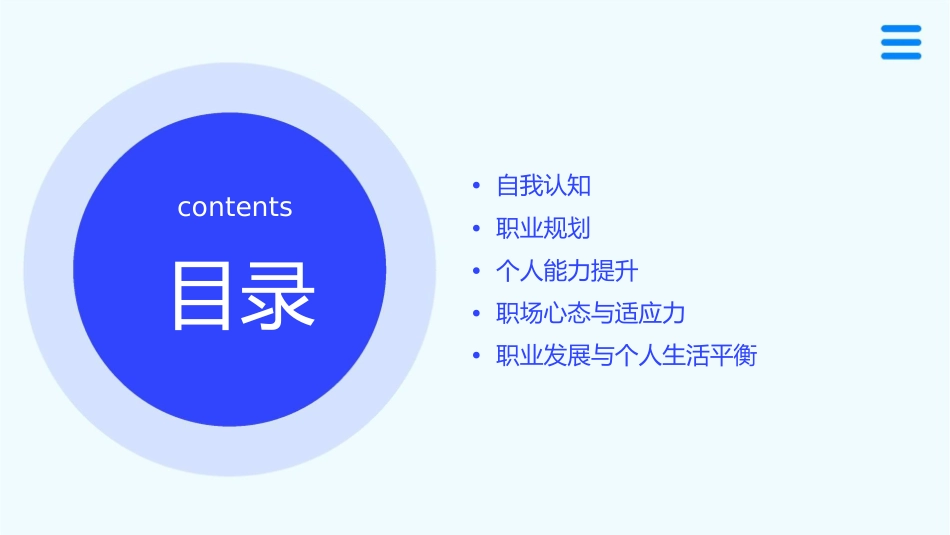 contents

目录

• 自我认知
• 职业规划
• 个人能力提升
• 职场心态与适应力
• 职业发展与个人生活平衡